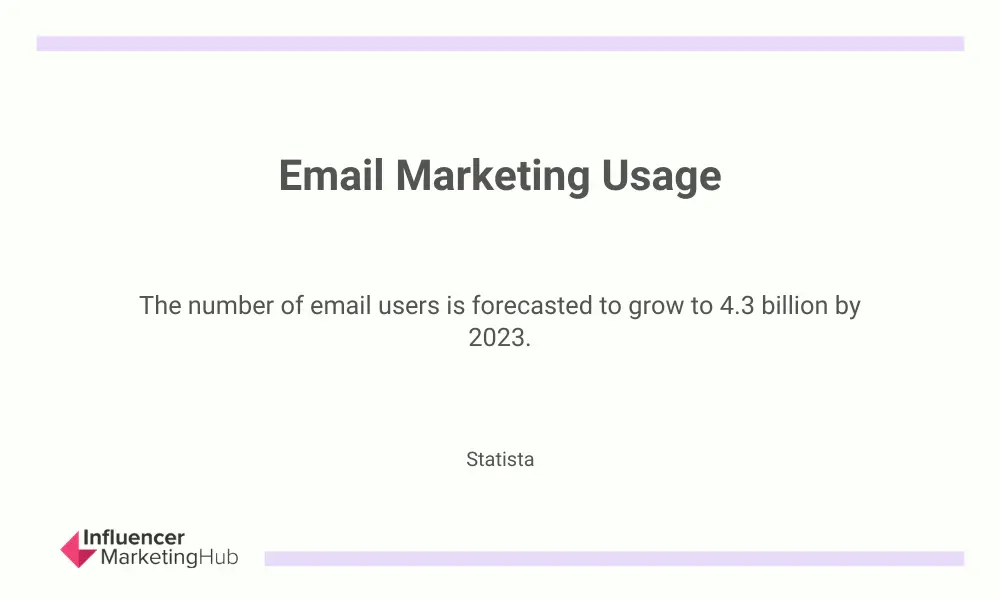 Email Marketing Usage

The number of email users is forecasted to grow to 4.3 billion by 2023.

Statista

Influencer MarketingHub